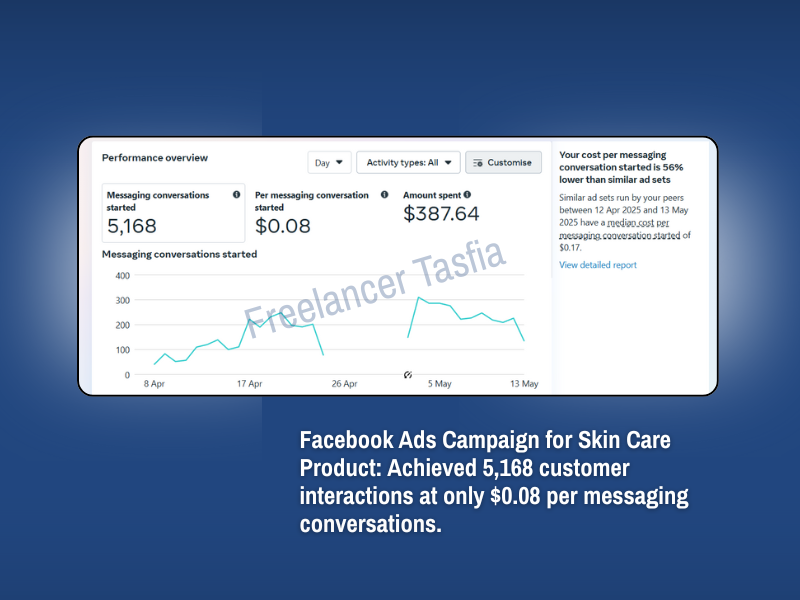 Performance overview

Day

Activity types: All

Customise

Messaging conversations started
5,168

Per messaging conversation started
$0.08

Amount spent
$387.64

Messaging conversations started

400
300
200
100
0

8 Apr
17 Apr
26 Apr
5 May
13 May

Freelancer Tasfia

Your cost per messaging conversation started is 56% lower than similar ad sets

Similar ad sets run by your peers between 12 Apr 2025 and 13 May 2025 have a median cost per messaging conversation started of $0.17.

View detailed report

Facebook Ads Campaign for Skin Care Product: Achieved 5,168 customer interactions at only $0.08 per messaging conversations.